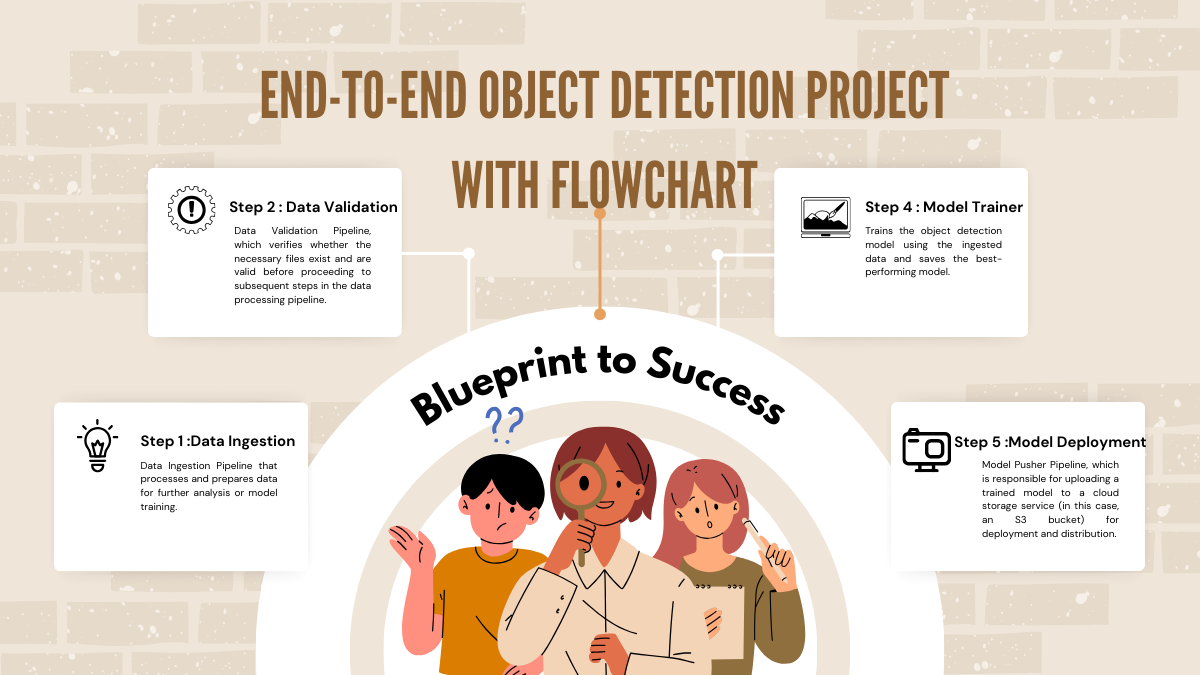 END-TO-END OBJECT DETECTION PROJECT WITH FLOWCHART

Step 2 : Data Validation

Data Validation Pipeline, which verifies whether the necessary files exist and are valid before proceeding to subsequent steps in the data processing pipeline.

Step 4 : Model Trainer

Trains the object detection model using the ingested data and saves the best-performing model.

Blueprint to Success

??

Step 1 :Data Ingestion

Data Ingestion Pipeline that processes and prepares data for further analysis or model training.

Step 5 :Model Deployment

Model Pusher Pipeline, which is responsible for uploading a trained model to a cloud storage service (in this case, an S3 bucket) for deployment and distribution.